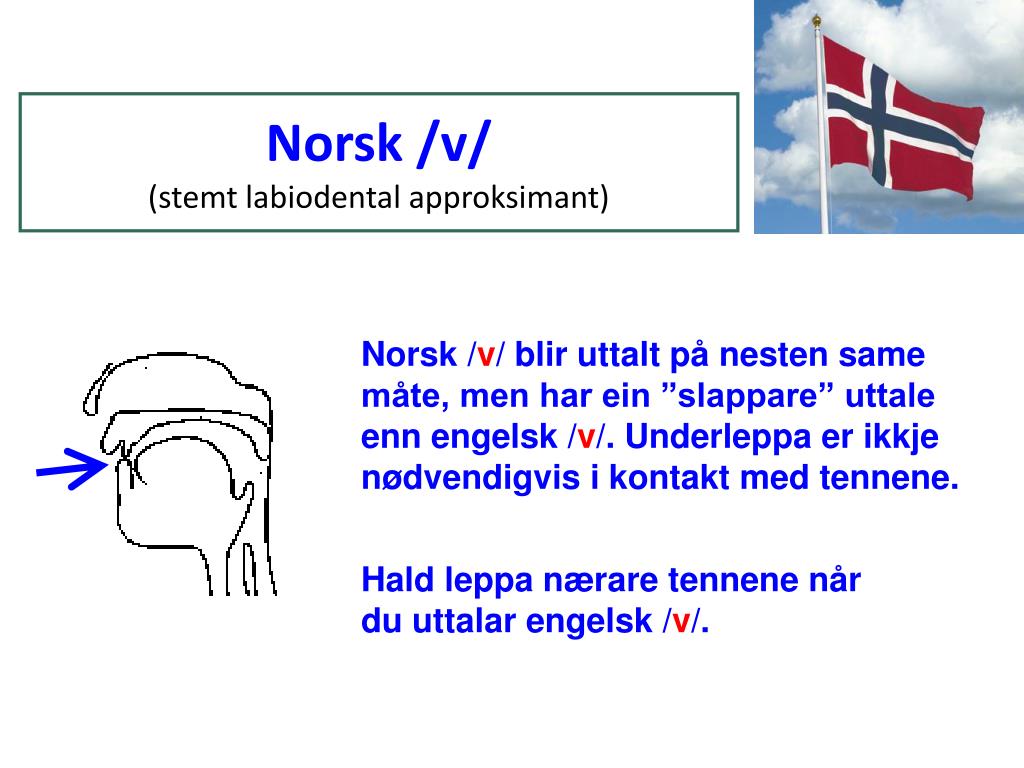 Norsk /v/
(stemt labiodental approksimant)

Norsk /v/ blir uttalt på nesten same måte, men har ein ”slappare” uttale enn engelsk /v/. Underleppa er ikkje nødvendigvis i kontakt med tennene.

Hald leppa nærare tennene når du uttalar engelsk /v/.